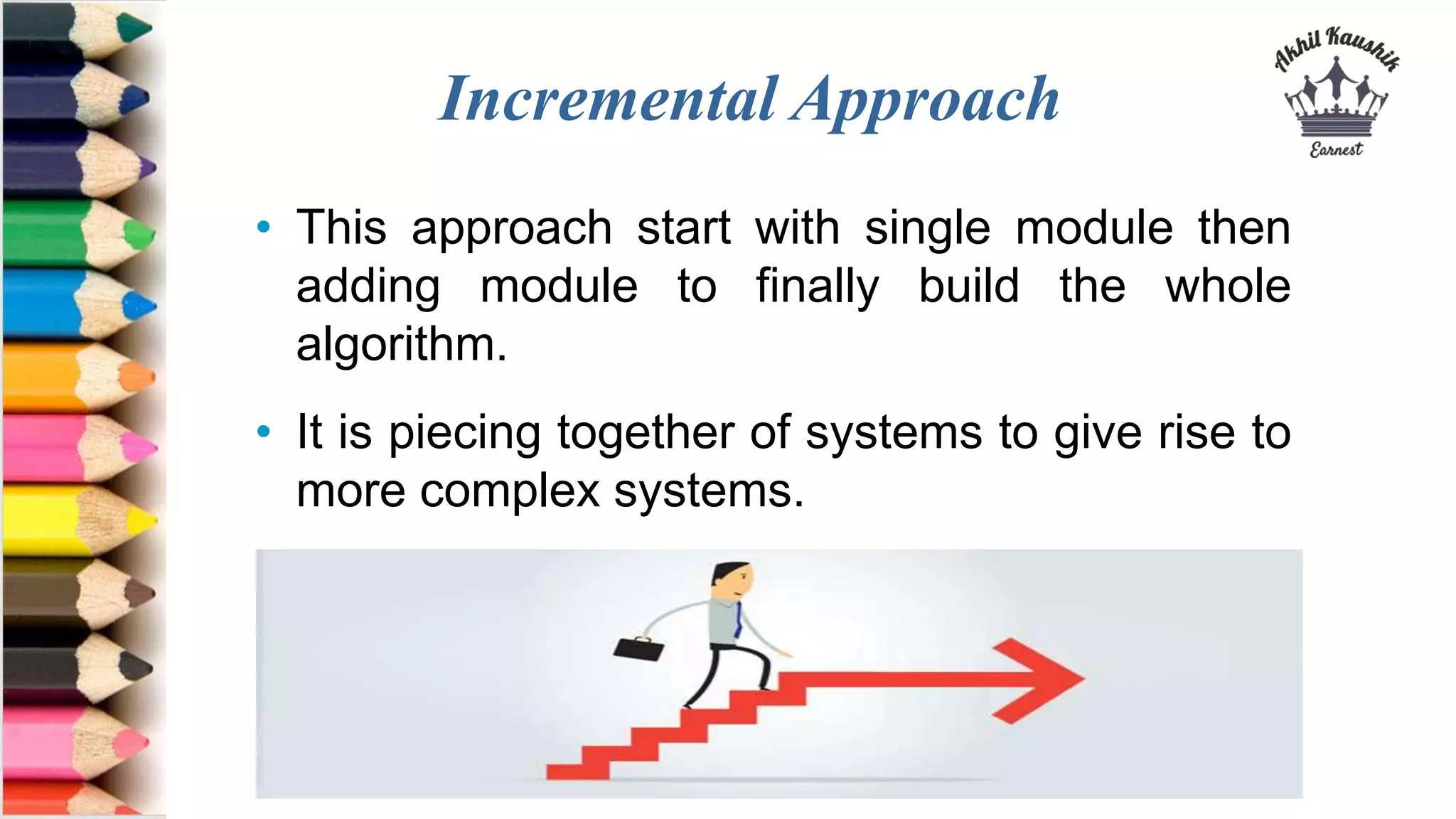 Incremental Approach

Akhil Kaushik
Earnest

• This approach start with single module then adding module to finally build the whole algorithm.

• It is piecing together of systems to give rise to more complex systems.